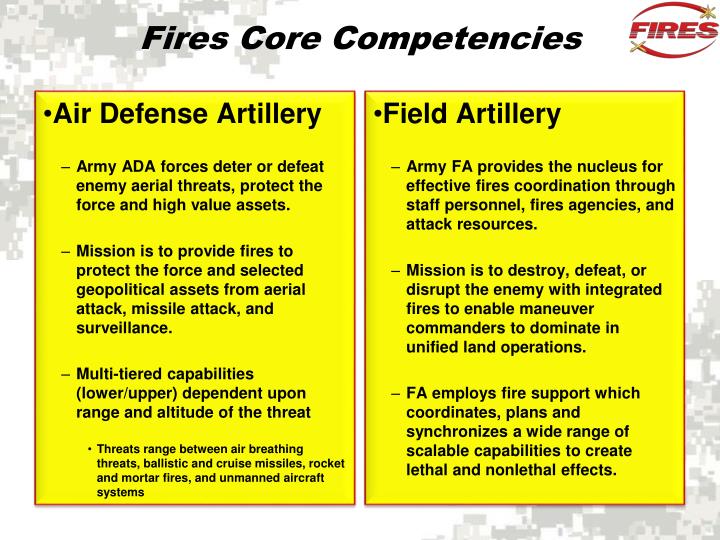 Fires Core Competencies

FIRES

•Air Defense Artillery

– Army ADA forces deter or defeat enemy aerial threats, protect the force and high value assets.

– Mission is to provide fires to protect the force and selected geopolitical assets from aerial attack, missile attack, and surveillance.

– Multi-tiered capabilities (lower/upper) dependent upon range and altitude of the threat

• Threats range between air breathing threats, ballistic and cruise missiles, rocket and mortar fires, and unmanned aircraft systems

•Field Artillery

– Army FA provides the nucleus for effective fires coordination through staff personnel, fires agencies, and attack resources.

– Mission is to destroy, defeat, or disrupt the enemy with integrated fires to enable maneuver commanders to dominate in unified land operations.

– FA employs fire support which coordinates, plans and synchronizes a wide range of scalable capabilities to create lethal and nonlethal effects.